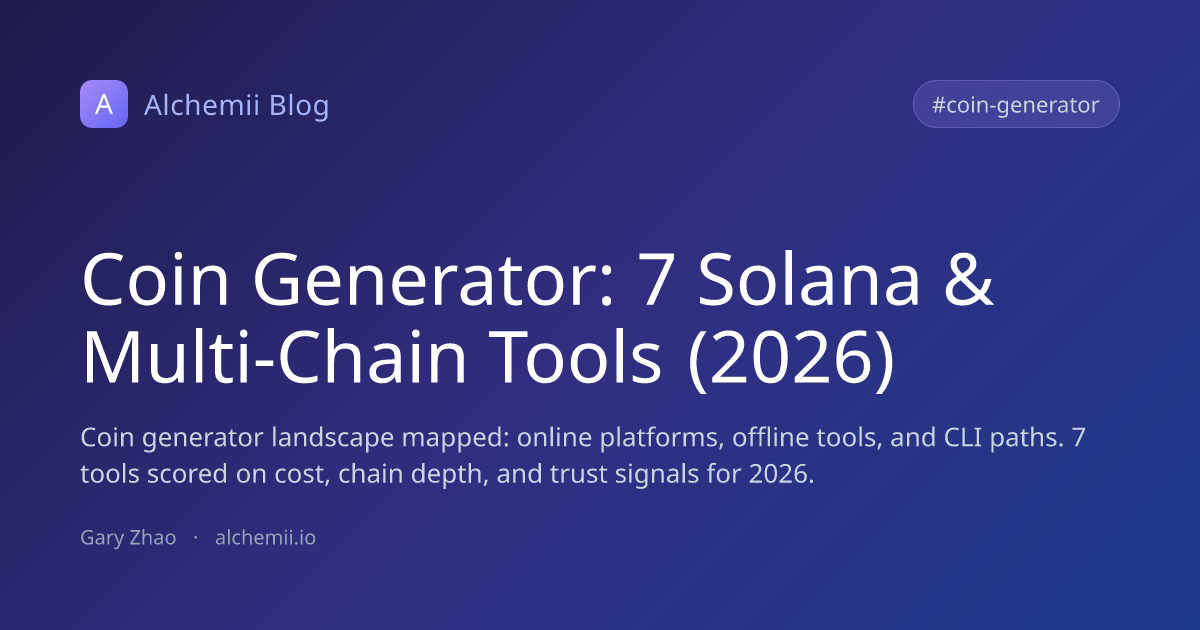 A Alchemii Blog

#coin-generator

Coin Generator: 7 Solana & Multi-Chain Tools (2026)

Coin generator landscape mapped: online platforms, offline tools, and CLI paths. 7 tools scored on cost, chain depth, and trust signals for 2026.

Gary Zhao · alchemii.io